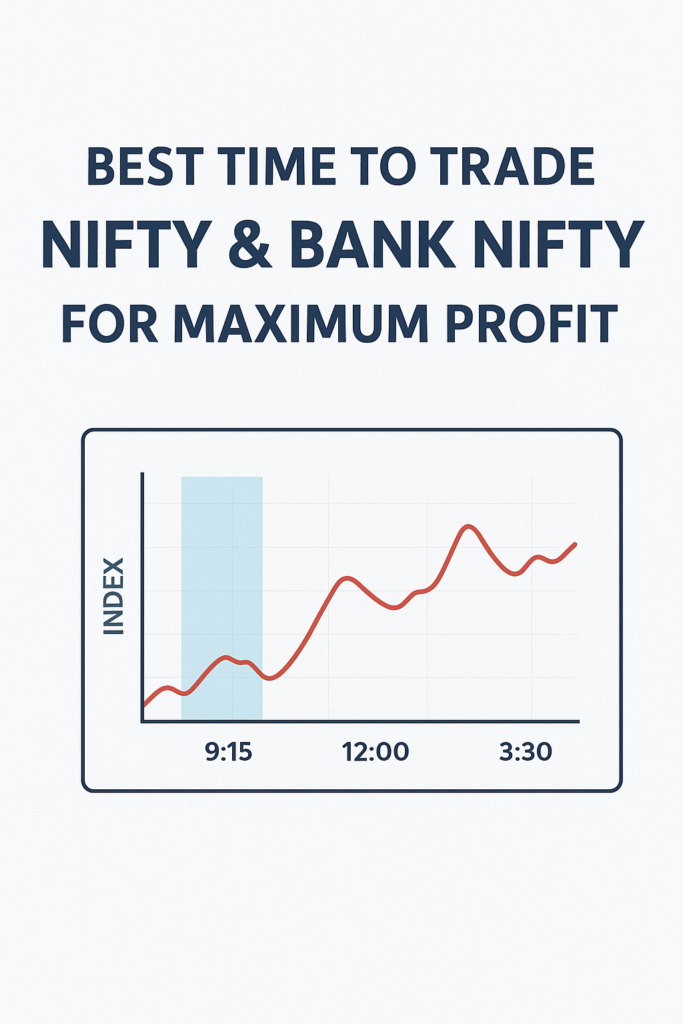 BEST TIME TO TRADE
NIFTY & BANK NIFTY
FOR MAXIMUM PROFIT

INDEX

9:15

12:00

3:30